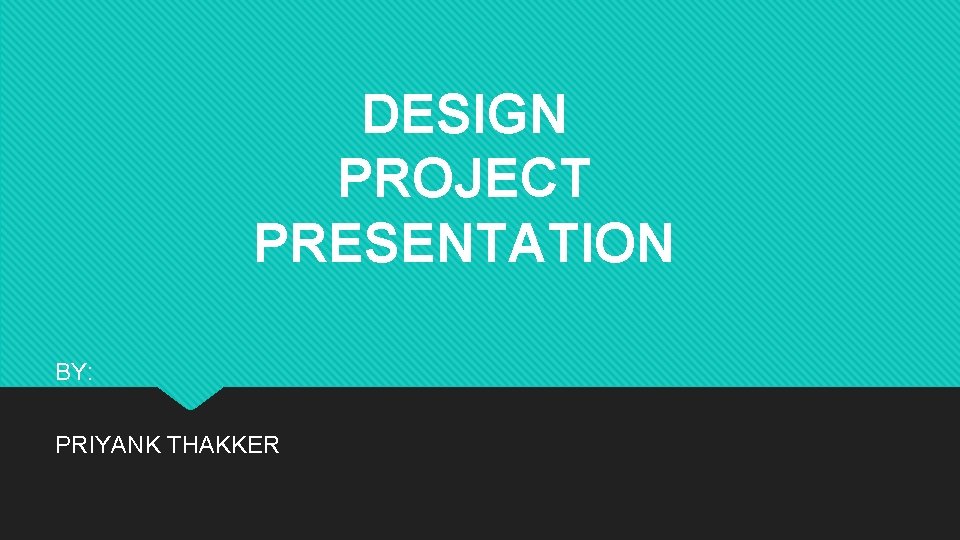 DESIGN PROJECT PRESENTATION

BY:

PRIYANK THAKKER